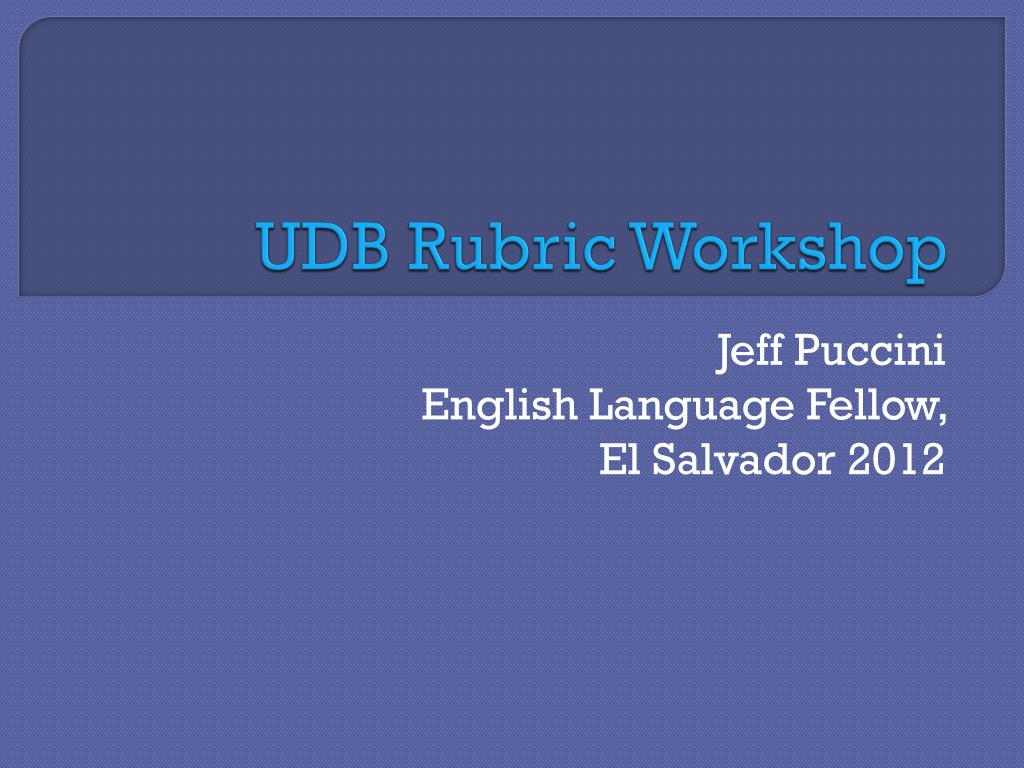 UDB Rubric Workshop

Jeff Puccini
English Language Fellow,
El Salvador 2012